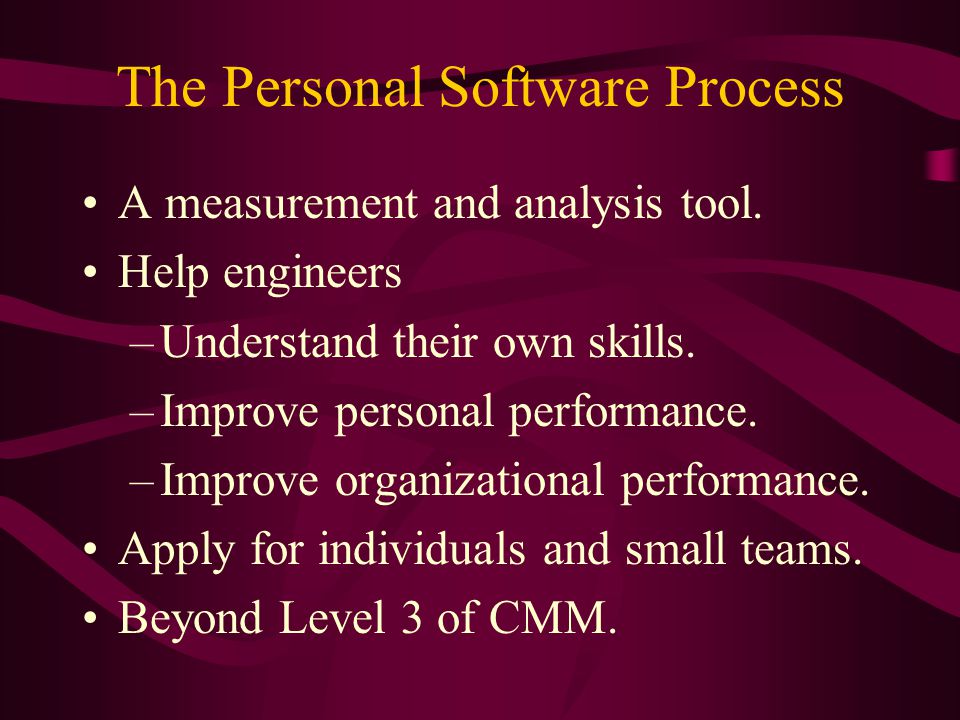 The Personal Software Process

• A measurement and analysis tool.
• Help engineers
– Understand their own skills.
– Improve personal performance.
– Improve organizational performance.
• Apply for individuals and small teams.
• Beyond Level 3 of CMM.